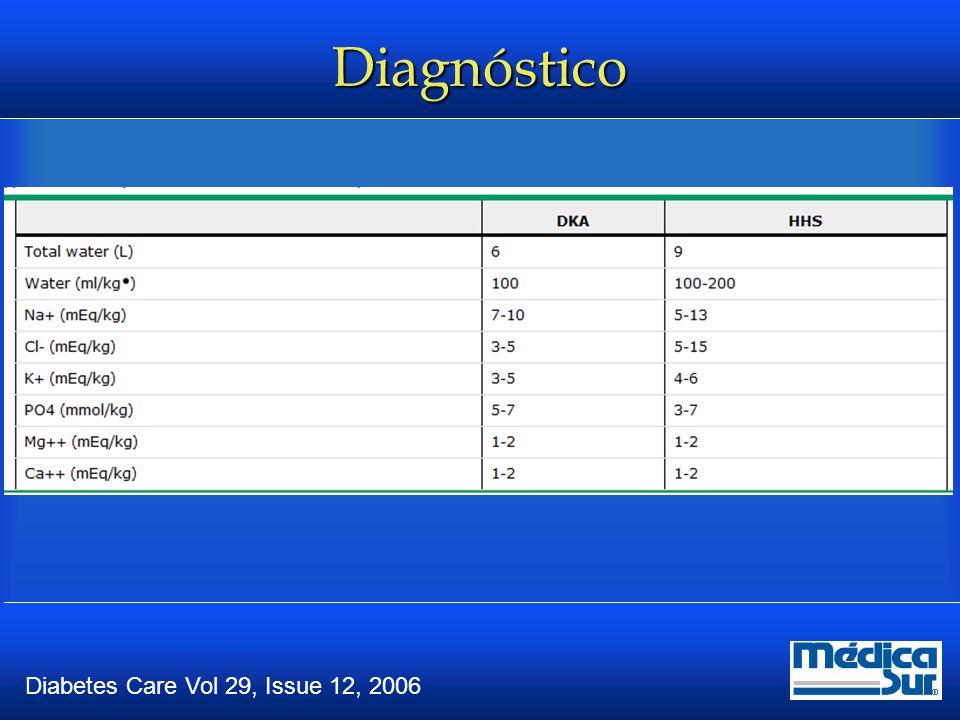 Diagnóstico

| | DKA | HHS |
|---|---|---|
| Total water (L) | 6 | 9 |
| Water (ml/kg•) | 100 | 100-200 |
| Na+ (mEq/kg) | 7-10 | 5-13 |
| Cl- (mEq/kg) | 3-5 | 5-15 |
| K+ (mEq/kg) | 3-5 | 4-6 |
| PO4 (mmol/kg) | 5-7 | 3-7 |
| Mg++ (mEq/kg) | 1-2 | 1-2 |
| Ca++ (mEq/kg) | 1-2 | 1-2 |

Diabetes Care Vol 29, Issue 12, 2006

Médica Sur